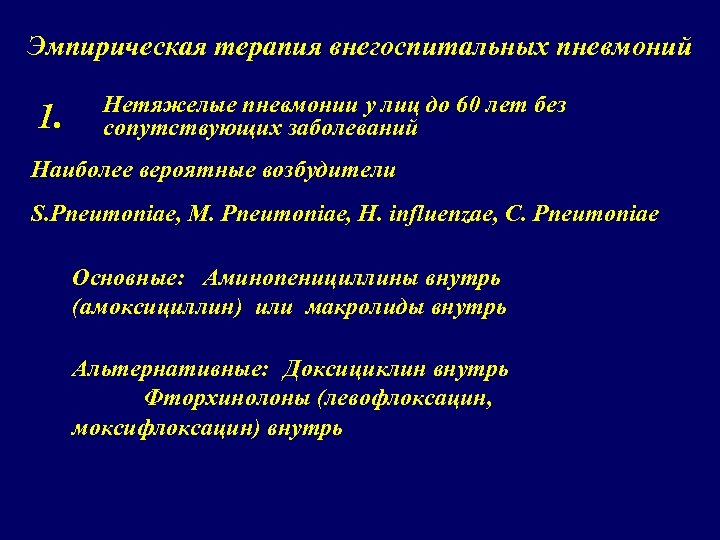 Эмпирическая терапия внегоспитальных пневмоний

1. Нетяжелые пневмонии у лиц до 60 лет без сопутствующих заболеваний

Наиболее вероятные возбудители

S.Pneumoniae, M. Pneumoniae, H. influenzae, C. Pneumoniae

Основные: Аминопенициллины внутрь (амоксициллин) или макролиды внутрь

Альтернативные: Доксициклин внутрь
Фторхинолоны (левофлоксацин, моксифлоксацин) внутрь